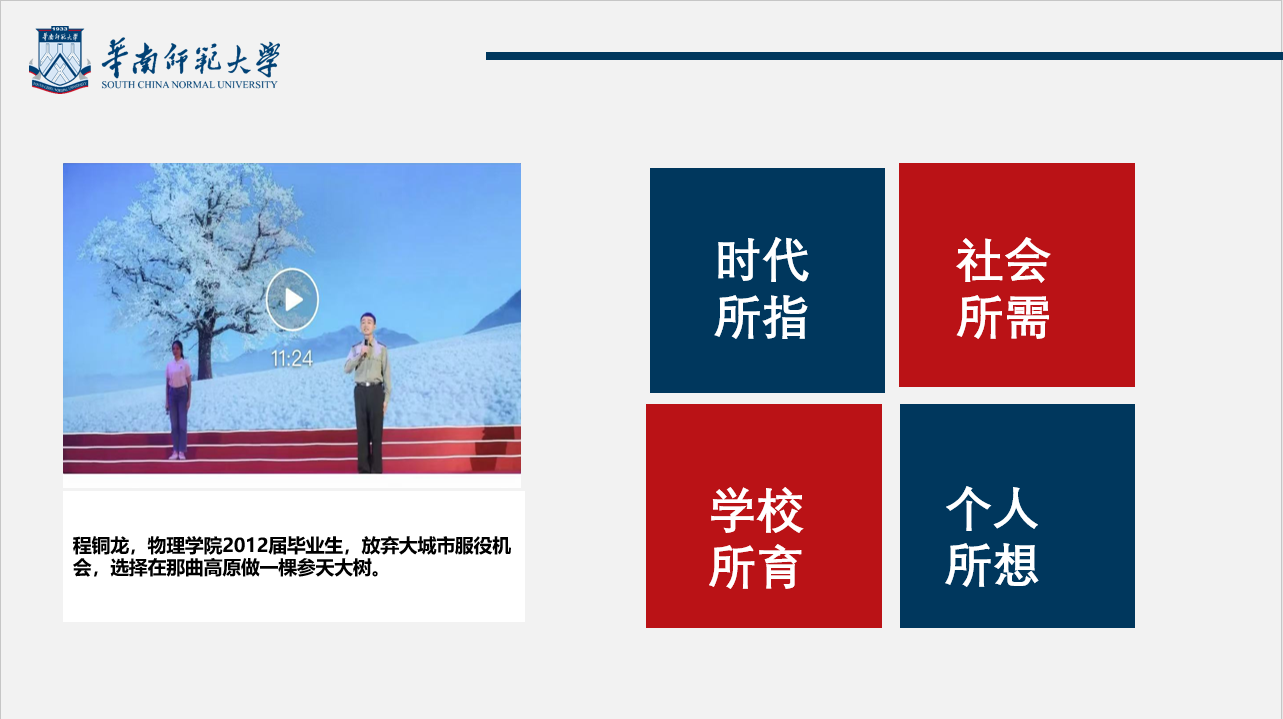 1933
華南師範大學
SOUTH CHINA NORMAL UNIVERSITY

11:24

程铜龙，物理学院2012届毕业生，放弃大城市服役机会，选择在那曲高原做一棵参天大树。

时代所指

社会所需

学校所育

个人所想